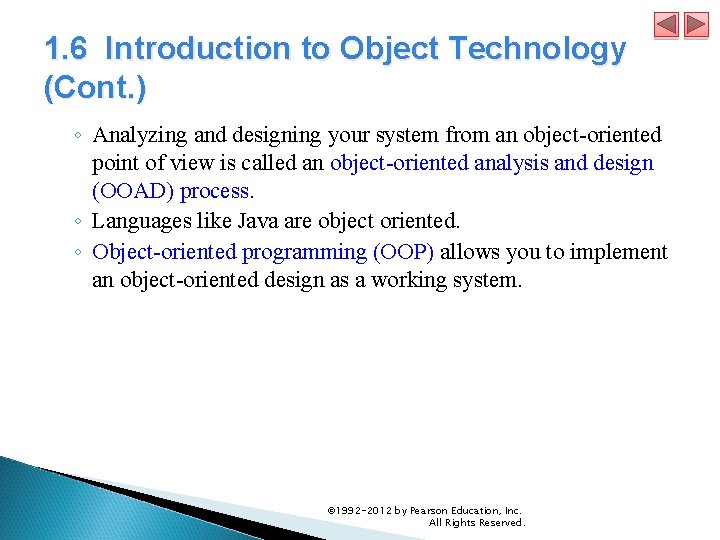 1.6 Introduction to Object Technology (Cont.)

◦ Analyzing and designing your system from an object-oriented point of view is called an object-oriented analysis and design (OOAD) process.
◦ Languages like Java are object oriented.
◦ Object-oriented programming (OOP) allows you to implement an object-oriented design as a working system.

©1992-2012 by Pearson Education, Inc. All Rights Reserved.